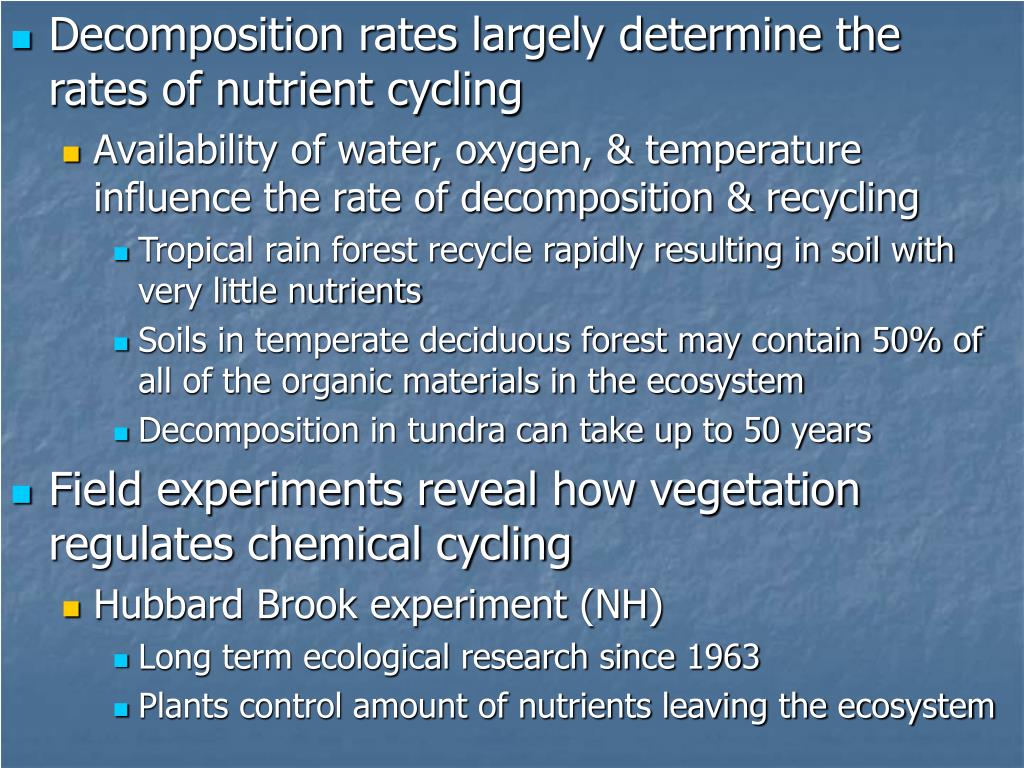 Decomposition rates largely determine the rates of nutrient cycling

Availability of water, oxygen, & temperature influence the rate of decomposition & recycling

Tropical rain forest recycle rapidly resulting in soil with very little nutrients

Soils in temperate deciduous forest may contain 50% of all of the organic materials in the ecosystem

Decomposition in tundra can take up to 50 years

Field experiments reveal how vegetation regulates chemical cycling

Hubbard Brook experiment (NH)

Long term ecological research since 1963

Plants control amount of nutrients leaving the ecosystem